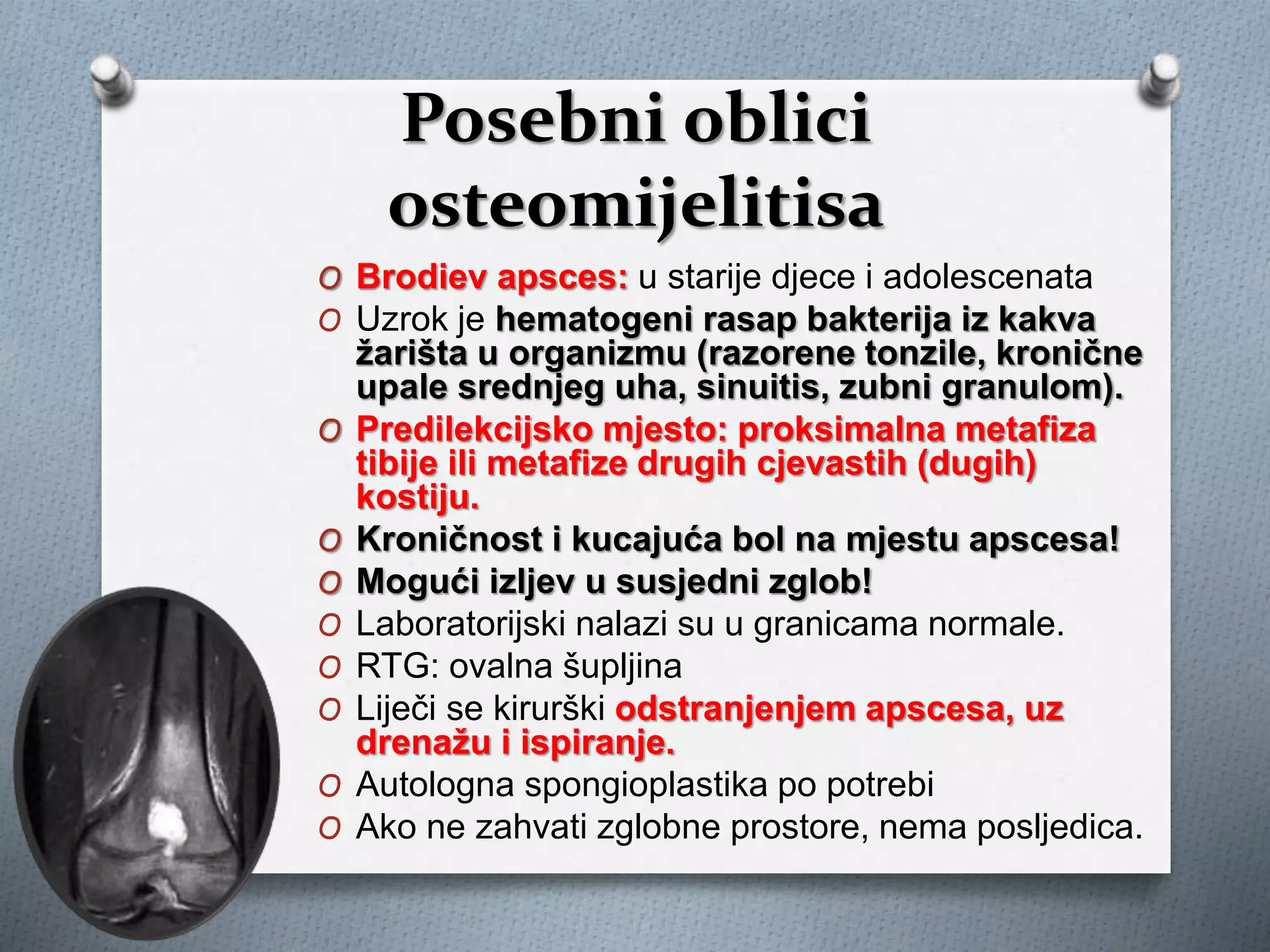 Posebni oblici osteomijelitisa

O Brodiev apsces: u starije djece i adolescenata
O Uzrok je hematogeni rasap bakterija iz kakva žarišta u organizmu (razorene tonzile, kronične upale srednjeg uha, sinuitis, zubni granulom).
O Predilekcijsko mjesto: proksimalna metafiza tibije ili metafize drugih cjevastih (dugih) kostiju.
O Kroničnost i kucajuća bol na mjestu apscesa!
O Mogući izljev u susjedni zglob!
O Laboratorijski nalazi su u granicama normale.
O RTG: ovalna šupljina
O Liječi se kirurški odstranjenjem apscesa, uz drenažu i ispiranje.
O Autologna spongioplastika po potrebi
O Ako ne zahvati zglobne prostore, nema posljedica.